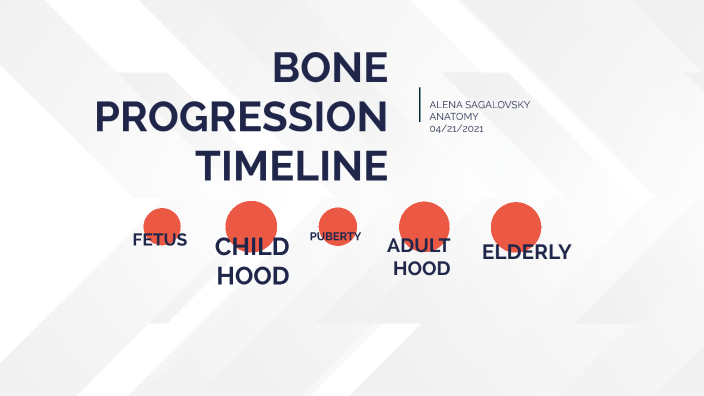 BONE PROGRESSION TIMELINE

ALENA SAGALOVSKY
ANATOMY
04/21/2021

FETUS

CHILD HOOD

PUBERTY

ADULT HOOD

ELDERLY